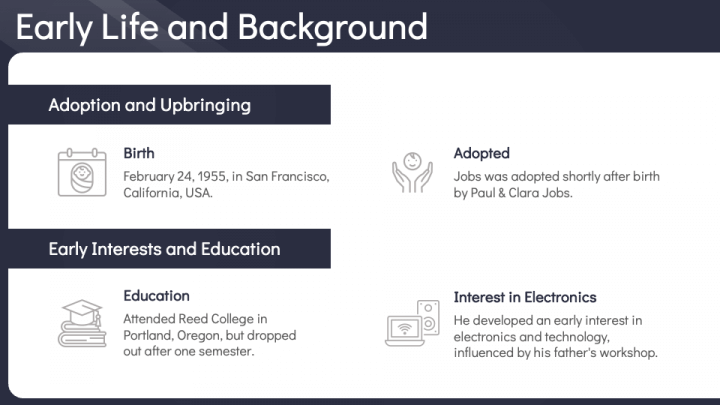 Early Life and Background

Adoption and Upbringing

Birth
February 24, 1955, in San Francisco, California, USA.

Adopted
Jobs was adopted shortly after birth by Paul & Clara Jobs.

Early Interests and Education

Education
Attended Reed College in Portland, Oregon, but dropped out after one semester.

Interest in Electronics
He developed an early interest in electronics and technology, influenced by his father's workshop.